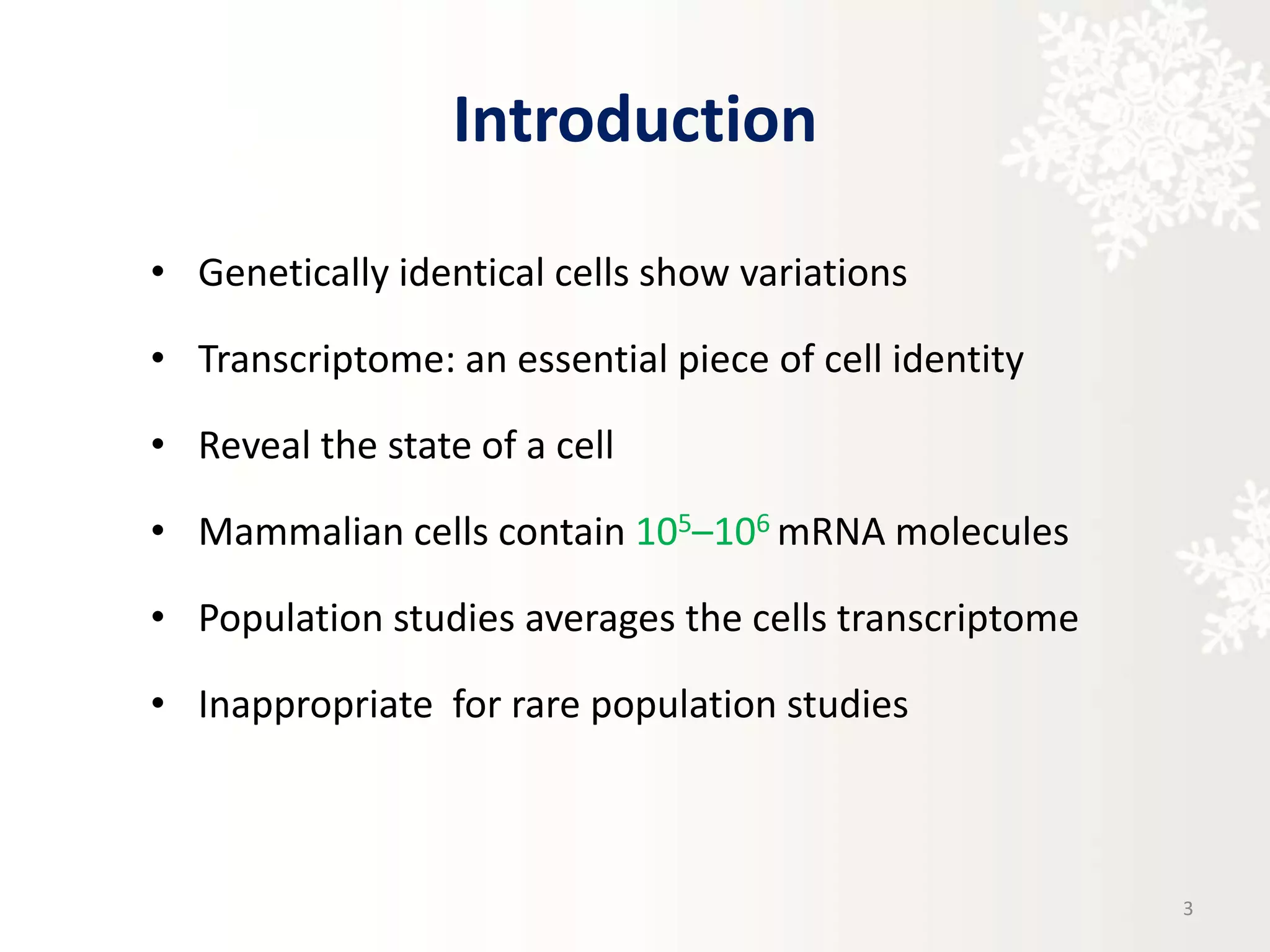 Introduction

• Genetically identical cells show variations

• Transcriptome: an essential piece of cell identity

• Reveal the state of a cell

• Mammalian cells contain $10^5$–$10^6$ mRNA molecules

• Population studies averages the cells transcriptome

• Inappropriate  for rare population studies

3